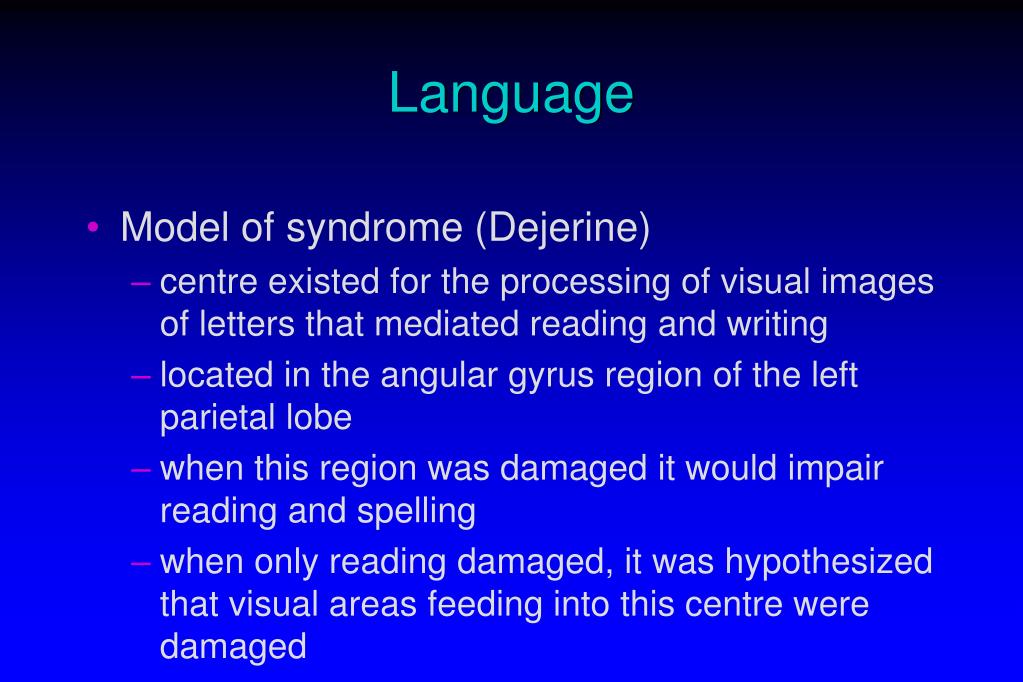 Language

• Model of syndrome (Dejerine)
– centre existed for the processing of visual images of letters that mediated reading and writing
– located in the angular gyrus region of the left parietal lobe
– when this region was damaged it would impair reading and spelling
– when only reading damaged, it was hypothesized that visual areas feeding into this centre were damaged